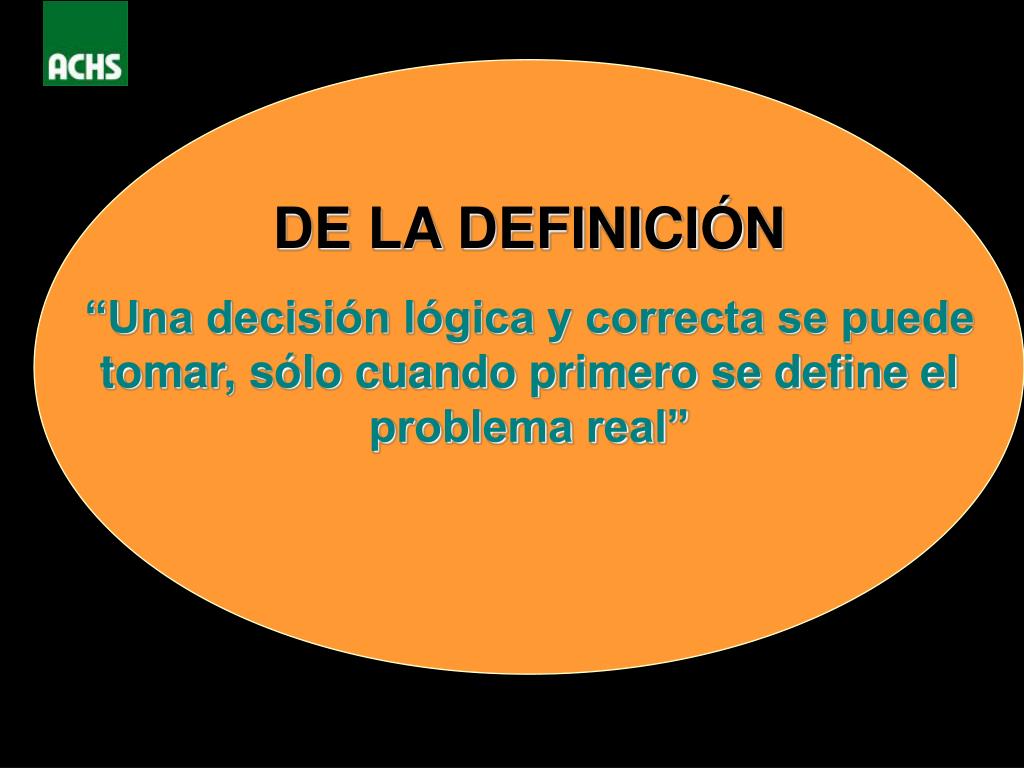 ACHS

DE LA DEFINICIÓN

“Una decisión lógica y correcta se puede tomar, sólo cuando primero se define el problema real”